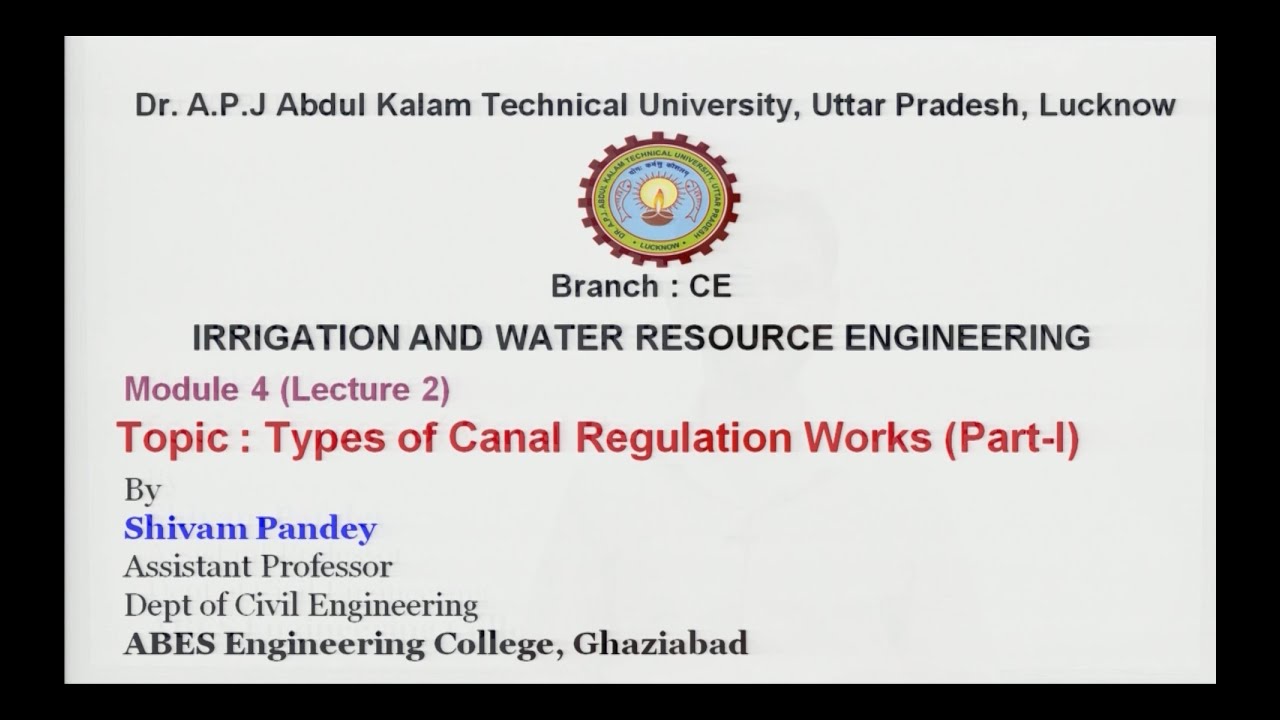 Dr. A.P.J Abdul Kalam Technical University, Uttar Pradesh, Lucknow

DR. A.P.J. ABDUL KALAM TECHNICAL UNIVERSITY UTTAR PRADESH
LUCKNOW

Branch : CE

IRRIGATION AND WATER RESOURCE ENGINEERING

Module 4 (Lecture 2)

Topic : Types of Canal Regulation Works (Part-I)

By
Shivam Pandey
Assistant Professor
Dept of Civil Engineering
ABES Engineering College, Ghaziabad